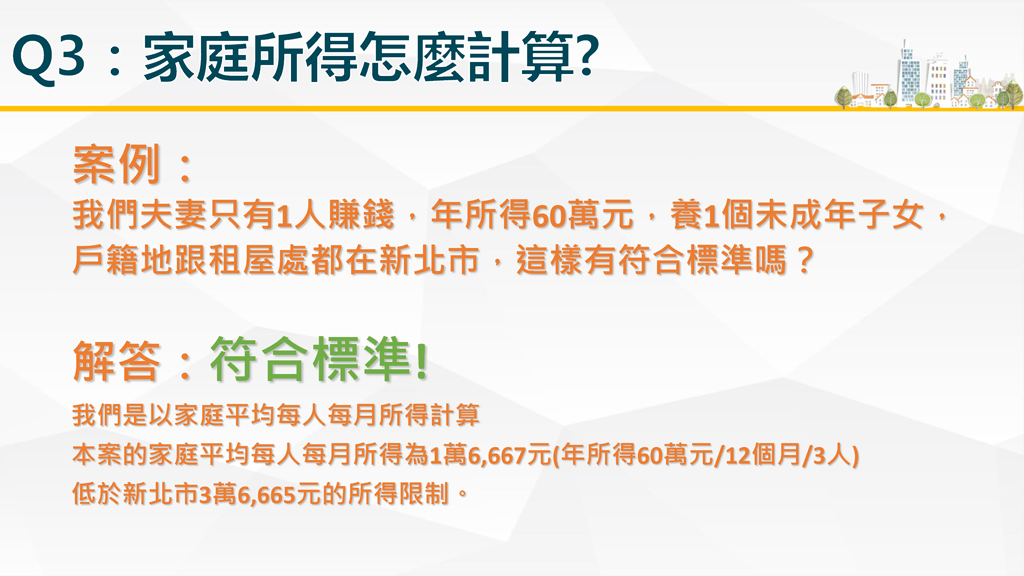 Q3：家庭所得怎麼計算?

案例：
我們夫妻只有1人賺錢，年所得60萬元，養1個未成年子女，戶籍地跟租屋處都在新北市，這樣有符合標準嗎？

解答：符合標準!
我們是以家庭平均每人每月所得計算
本案的家庭平均每人每月所得為1萬6,667元(年所得60萬元/12個月/3人)
低於新北市3萬6,665元的所得限制。